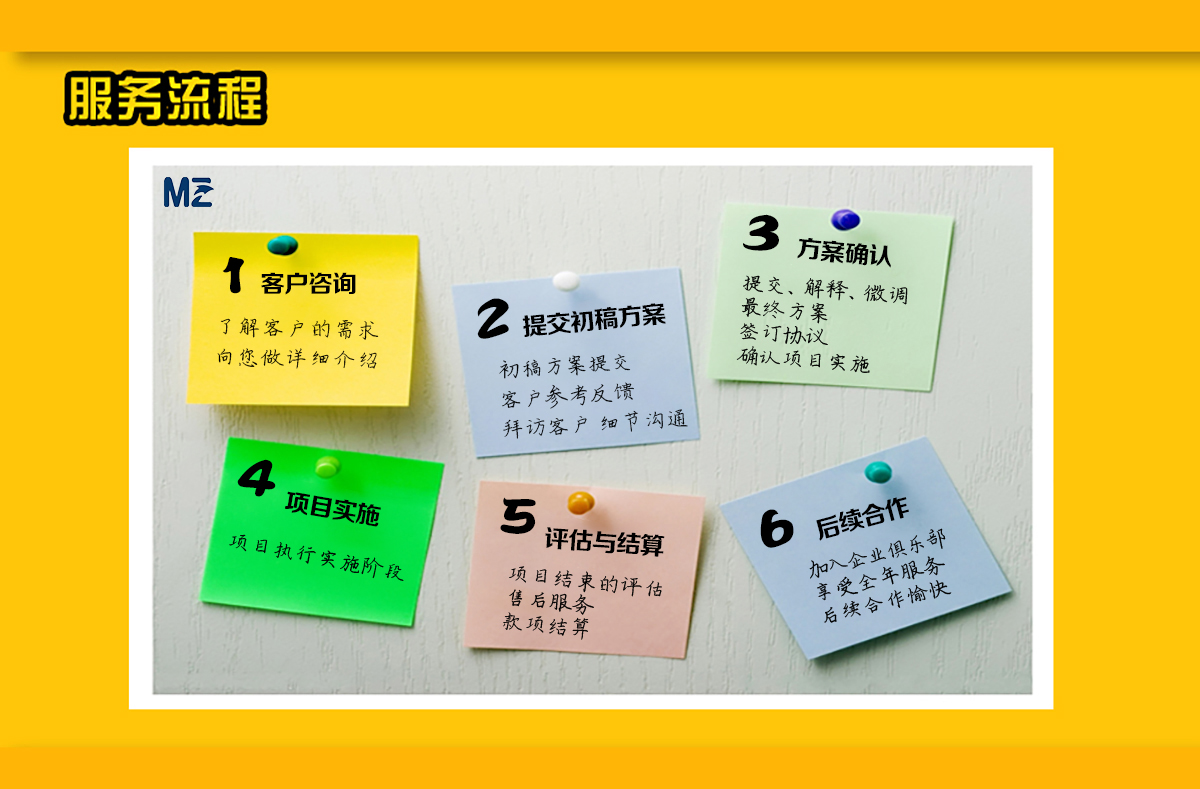 服务流程

MZ

1 客户咨询

了解客户的需求
向您做详细介绍

2 提交初稿方案

初稿方案提交
客户参考反馈
拜访客户 细节沟通

3 方案确认

提交、解释、微调
最终方案
签订协议
确认项目实施

4 项目实施

项目执行实施阶段

5 评估与结算

项目结束的评估
售后服务
款项结算

6 后续合作

加入企业俱乐部
享受全年服务
后续合作愉快